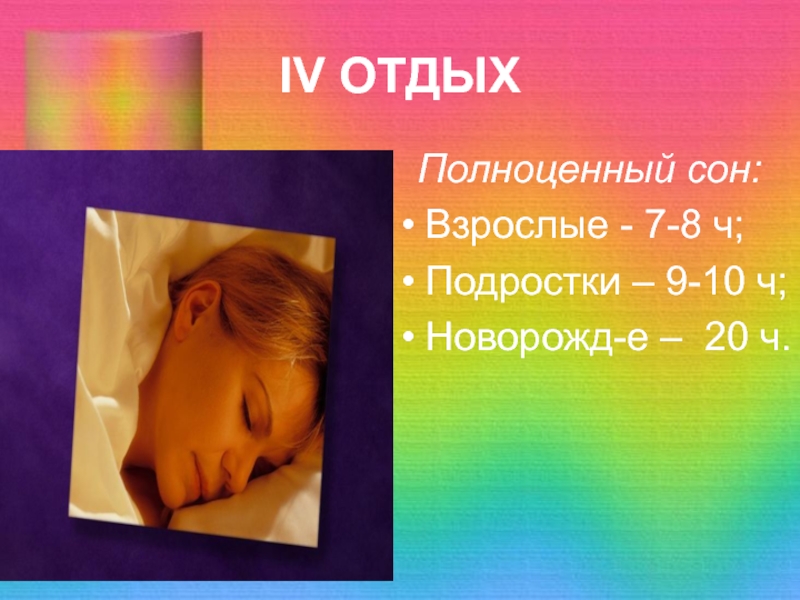 IV ОТДЫХ

Полноценный сон:

• Взрослые - 7-8 ч;
• Подростки – 9-10 ч;
• Новорожд-е – 20 ч.